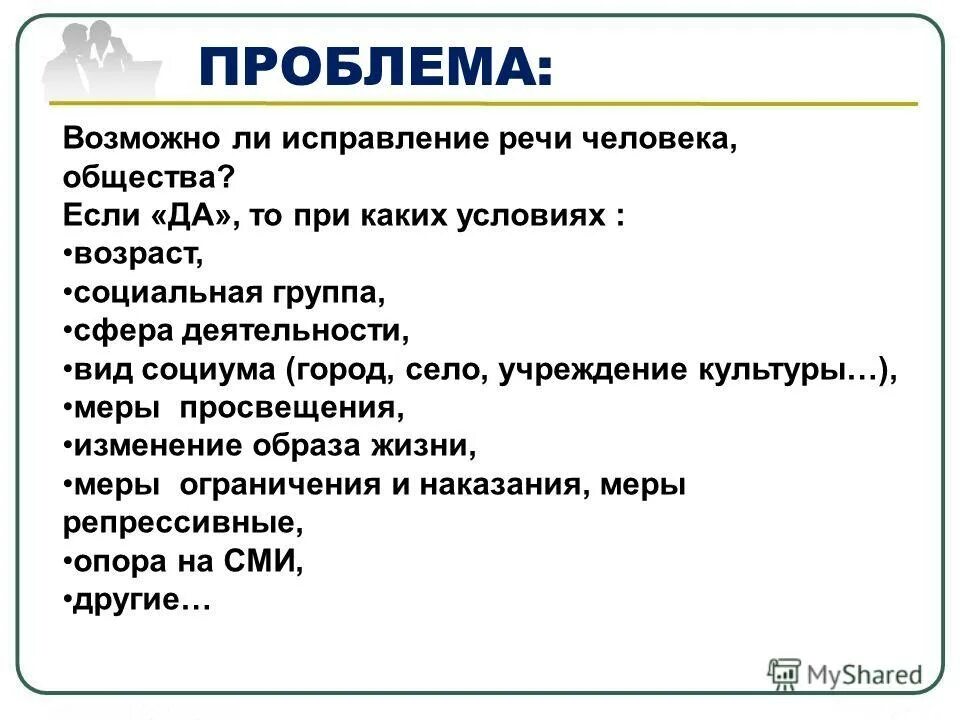 ПРОБЛЕМА:

Возможно ли исправление речи человека, общества?
Если «ДА», то при каких условиях :
•возраст,
•социальная группа,
•сфера деятельности,
•вид социума (город, село, учреждение культуры…),
•меры просвещения,
•изменение образа жизни,
•меры ограничения и наказания, меры репрессивные,
•опора на СМИ,
•другие…

MyShared